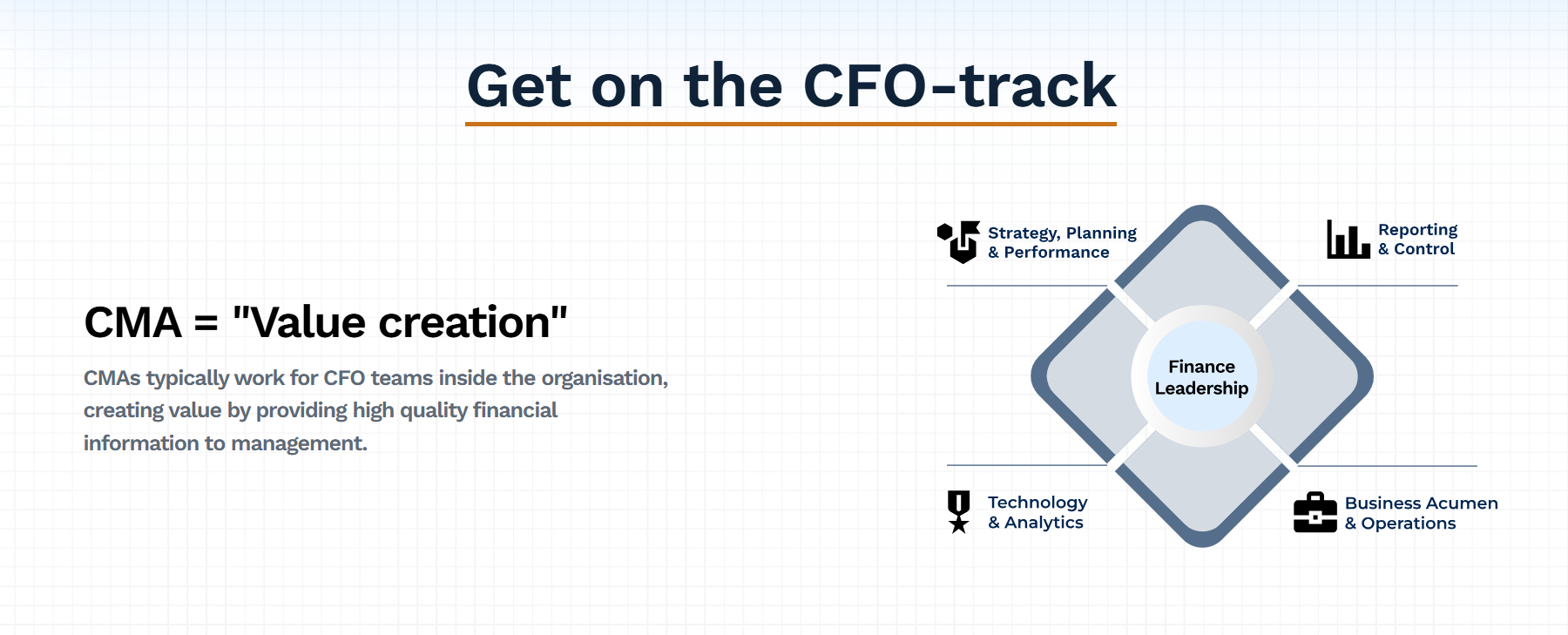 Get on the CFO-track

CMA = "Value creation"

CMAs typically work for CFO teams inside the organisation, creating value by providing high quality financial information to management.

Strategy, Planning & Performance

Reporting & Control

Finance Leadership

Technology & Analytics

Business Acumen & Operations